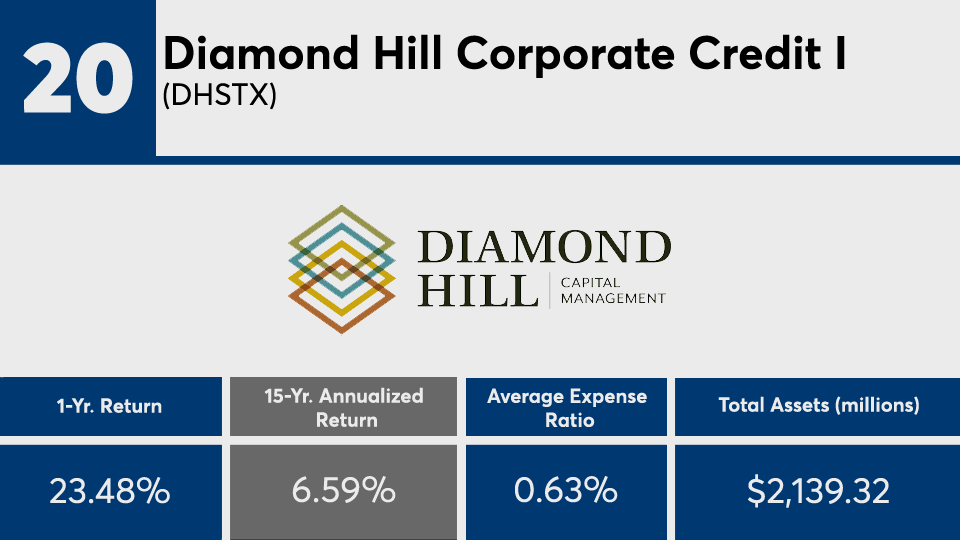 20

Diamond Hill Corporate Credit I
(DHSTX)

DIAMOND HILL | CAPITAL MANAGEMENT

| 1-Yr. Return | 15-Yr. Annualized Return | Average Expense Ratio | Total Assets (millions) |
|---|---|---|---|
| 23.48% | 6.59% | 0.63% | $2,139.32 |